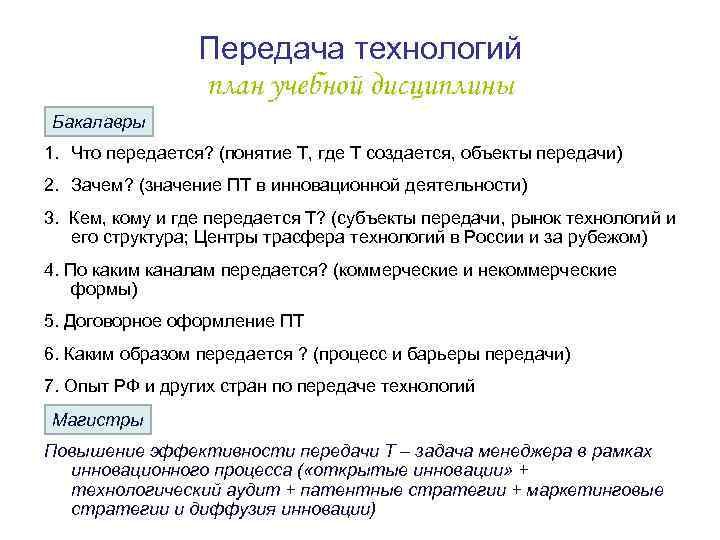 Передача технологий
план учебной дисциплины

Бакалавры

1. Что передается? (понятие Т, где Т создается, объекты передачи)

2. Зачем? (значение ПТ в инновационной деятельности)

3. Кем, кому и где передается Т? (субъекты передачи, рынок технологий и его структура; Центры трасфера технологий в России и за рубежом)

4. По каким каналам передается? (коммерческие и некоммерческие формы)

5. Договорное оформление ПТ

6. Каким образом передается ? (процесс и барьеры передачи)

7. Опыт РФ и других стран по передаче технологий

Магистры

Повышение эффективности передачи Т – задача менеджера в рамках инновационного процесса («открытые инновации» + технологический аудит + патентные стратегии + маркетинговые стратегии и диффузия инновации)